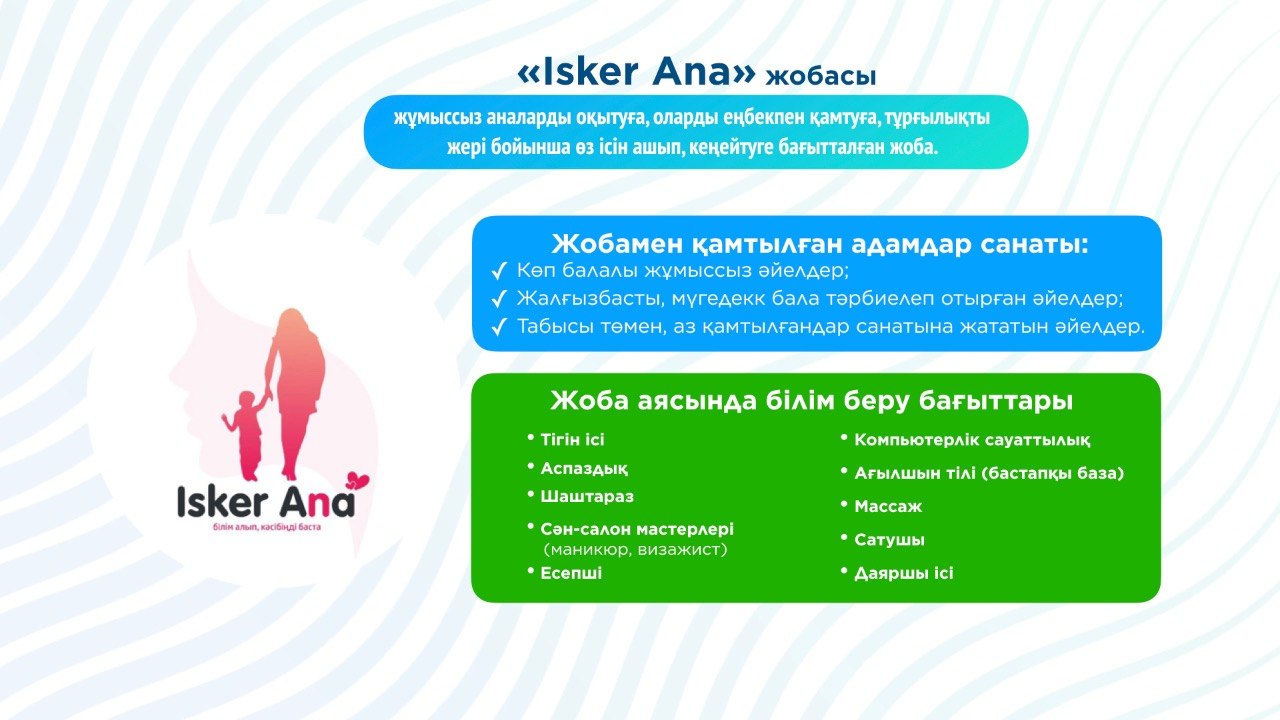 «Isker Ana» жобасы

жұмыссыз аналарды оқытуға, оларды еңбекпен қамтуға, тұрғылықты жері бойынша өз ісін ашып, кеңейтуге бағытталған жоба.

Isker Ana
білім алып, кәсібіңді баста

Жобамен қамтылған адамдар санаты:
✓ Көп балалы жұмыссыз әйелдер;
✓ Жалғызбасты, мүгедекк бала тәрбиелеп отырған әйелдер;
✓ Табысы төмен, аз қамтылғандар санатына жататын әйелдер.

Жоба аясында білім беру бағыттары
• Тігін ісі
• Аспаздық
• Шаштараз
• Сән-салон мастерлері (маникюр, визажист)
• Есепші
• Компьютерлік сауаттылық
• Ағылшын тілі (бастапқы база)
• Массаж
• Сатушы
• Даяршы ісі